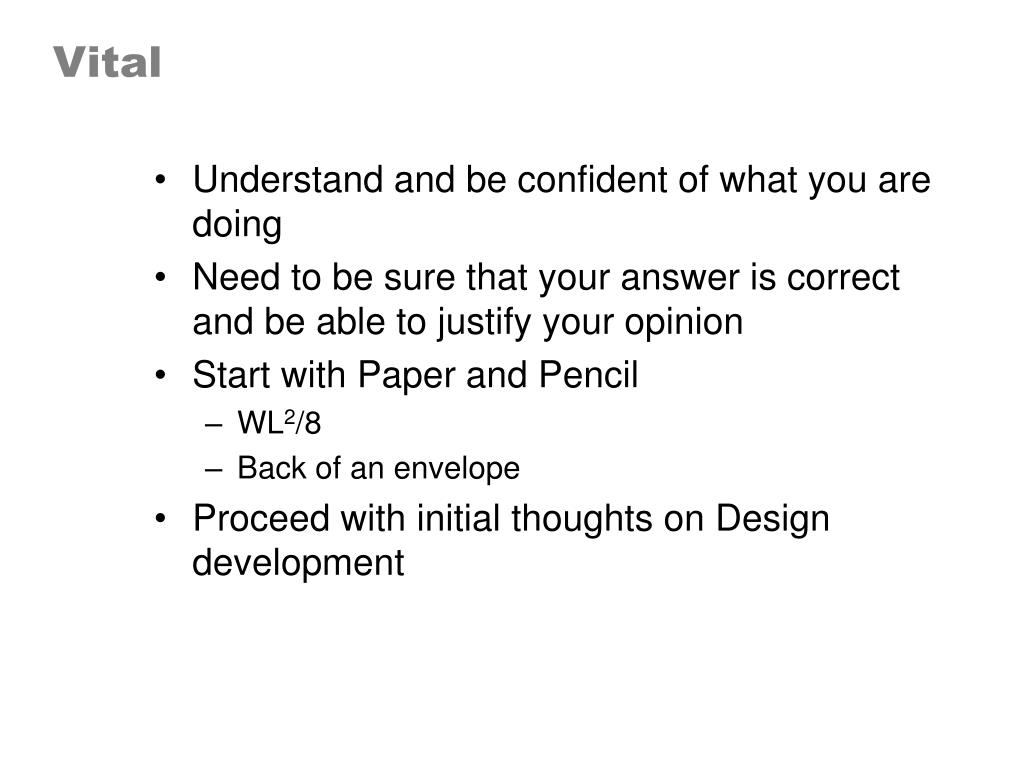 Vital

• Understand and be confident of what you are doing
• Need to be sure that your answer is correct and be able to justify your opinion
• Start with Paper and Pencil
– $WL^2/8$
– Back of an envelope
• Proceed with initial thoughts on Design development